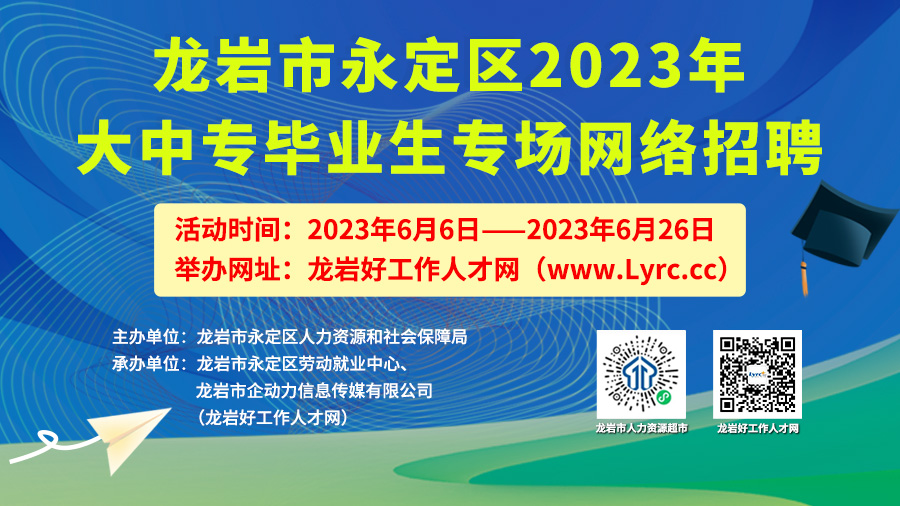 龙岩市永定区2023年
大中专毕业生专场网络招聘

活动时间：2023年6月6日——2023年6月26日
举办网址：龙岩好工作人才网（www.Lyrc.cc）

主办单位：龙岩市永定区人力资源和社会保障局
承办单位：龙岩市永定区劳动就业中心、
龙岩市企动力信息传媒有限公司
（龙岩好工作人才网）

龙岩市人力资源超市

龙岩好工作人才网